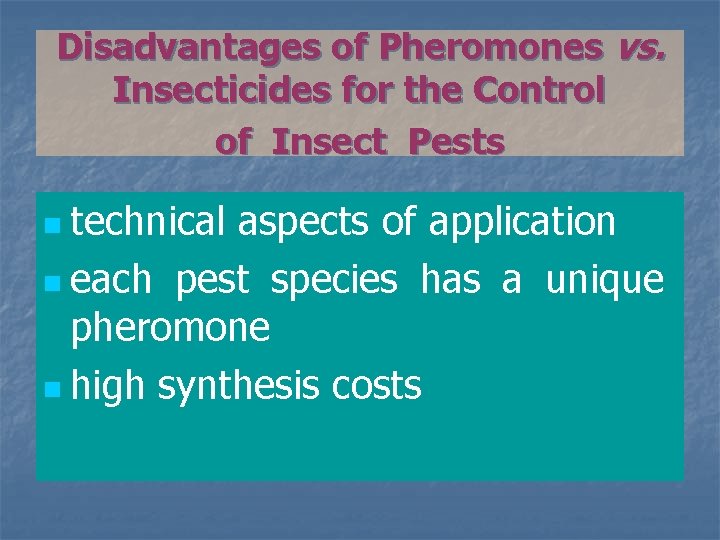 Disadvantages of Pheromones vs. Insecticides for the Control of Insect Pests

- technical aspects of application
- each pest species has a unique pheromone
- high synthesis costs